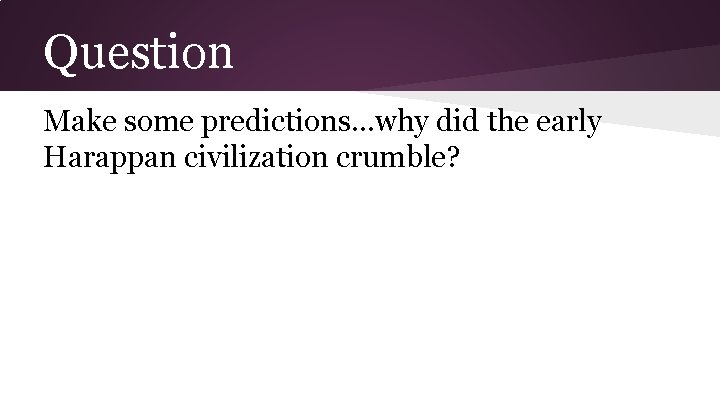 Question

Make some predictions…why did the early Harappan civilization crumble?